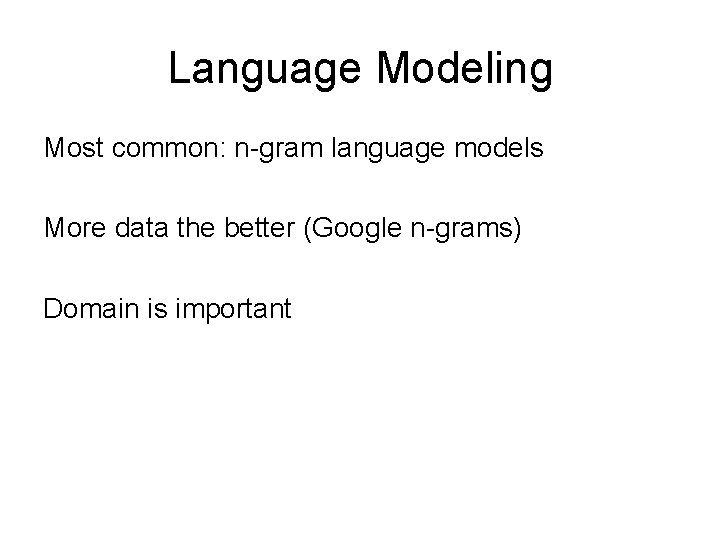 Language Modeling

Most common: n-gram language models

More data the better (Google n-grams)

Domain is important